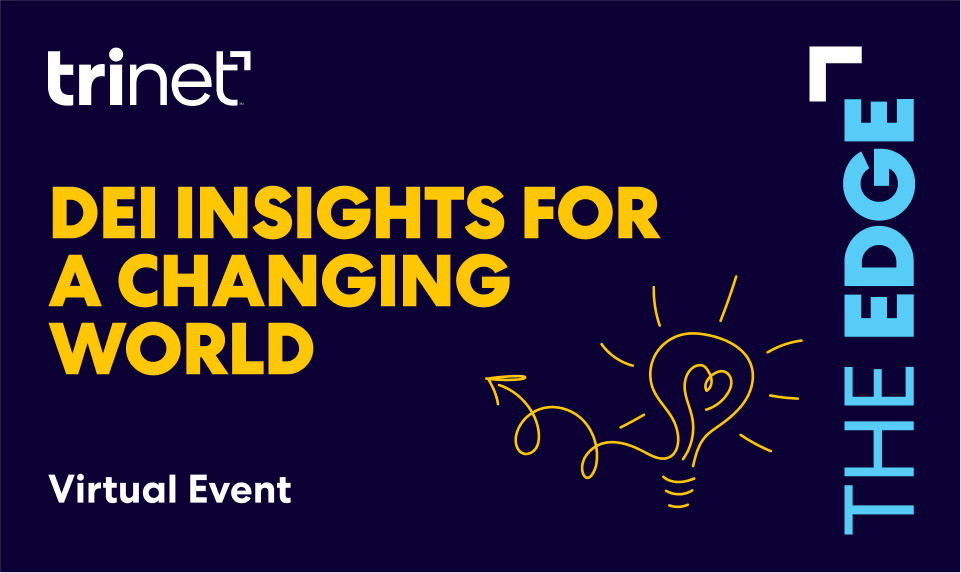 trinet

DEI INSIGHTS FOR A CHANGING WORLD

Virtual Event

THE EDGE